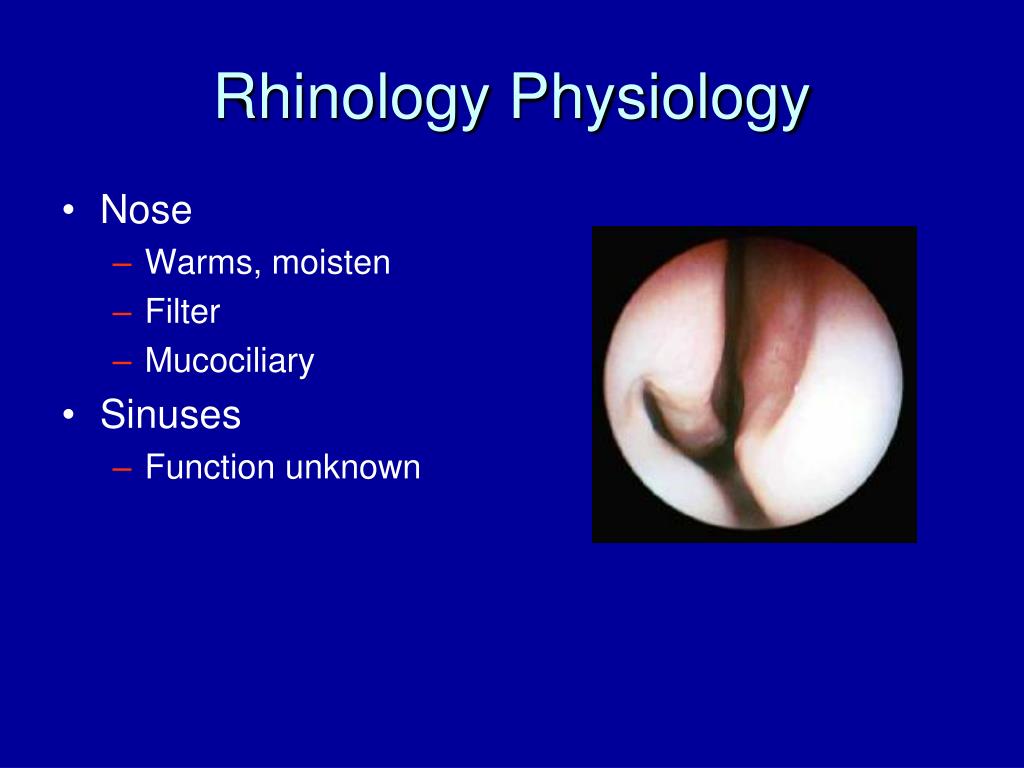 Rhinology Physiology

• Nose
– Warms, moisten
– Filter
– Mucociliary
• Sinuses
– Function unknown